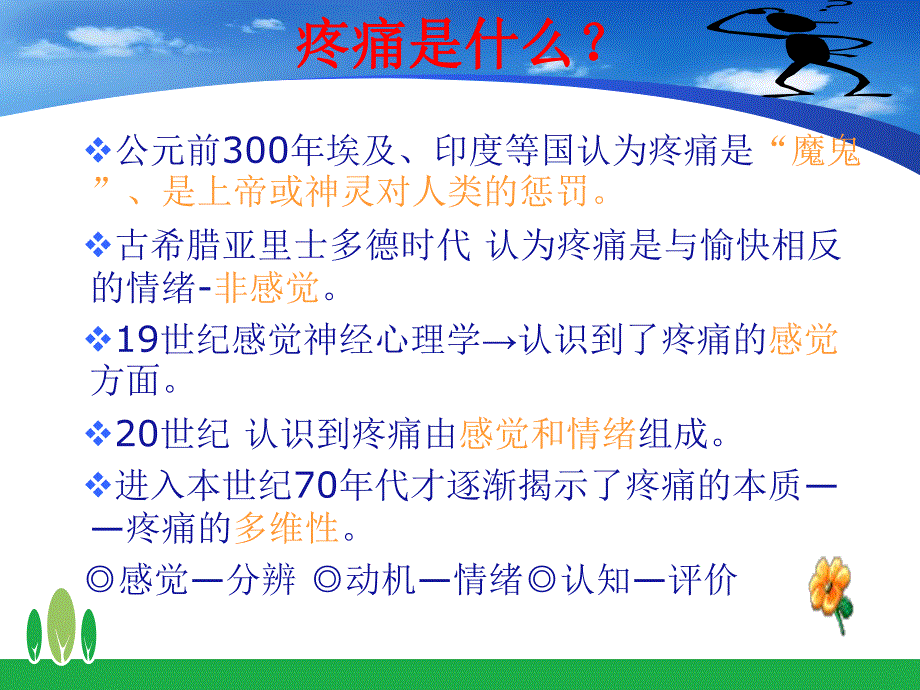 疼痛是什么？

❖公元前300年埃及、印度等国认为疼痛是“魔鬼”、是上帝或神灵对人类的惩罚。

❖古希腊亚里士多德时代 认为疼痛是与愉快相反的情绪-非感觉。

❖19世纪感觉神经心理学→认识到了疼痛的感觉方面。

❖20世纪 认识到疼痛由感觉和情绪组成。

❖进入本世纪70年代才逐渐揭示了疼痛的本质——疼痛的多维性。

◎感觉—分辨 ◎动机—情绪◎认知—评价